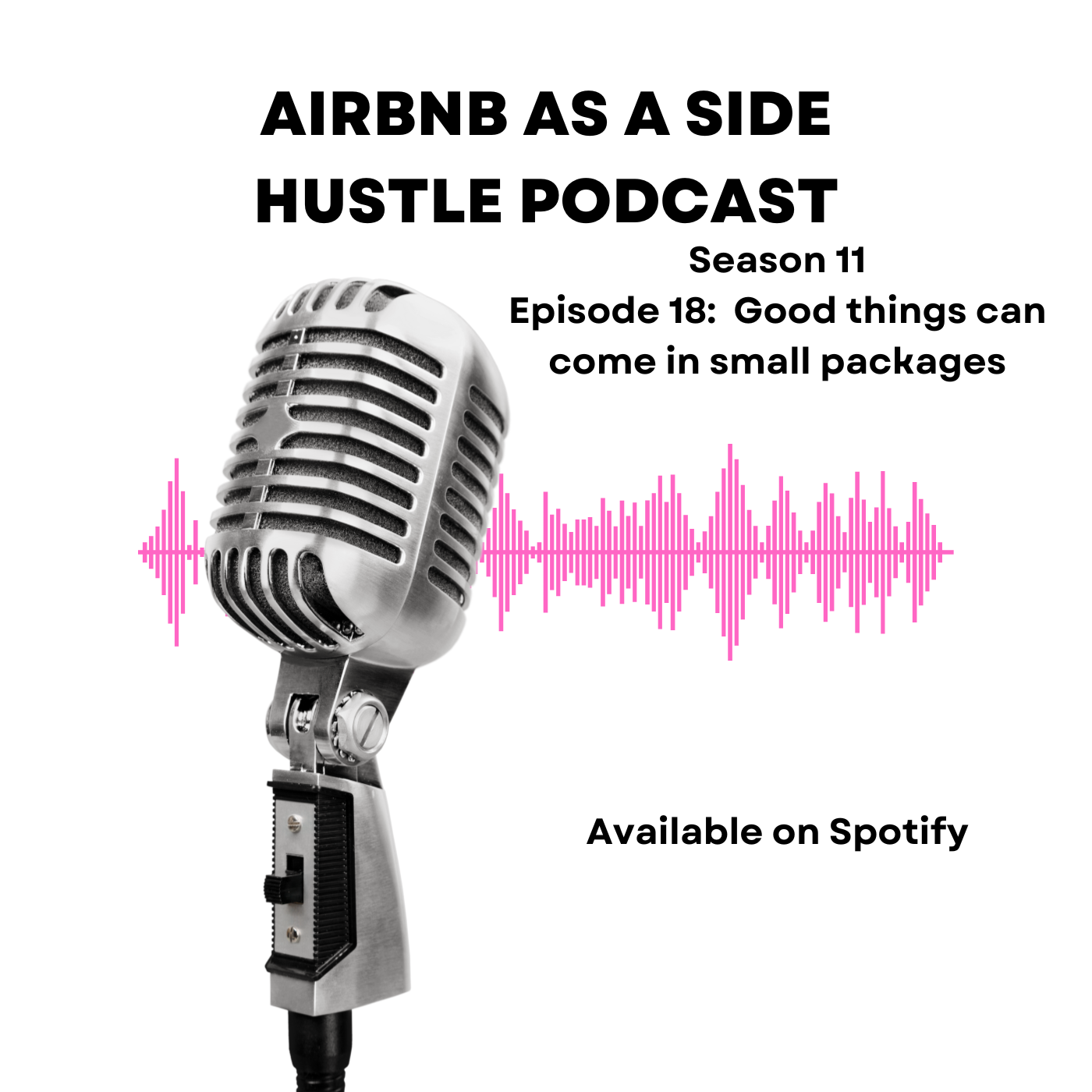 AIRBNB AS A SIDE HUSTLE PODCAST

Season 11
Episode 18: Good things can come in small packages

Available on Spotify